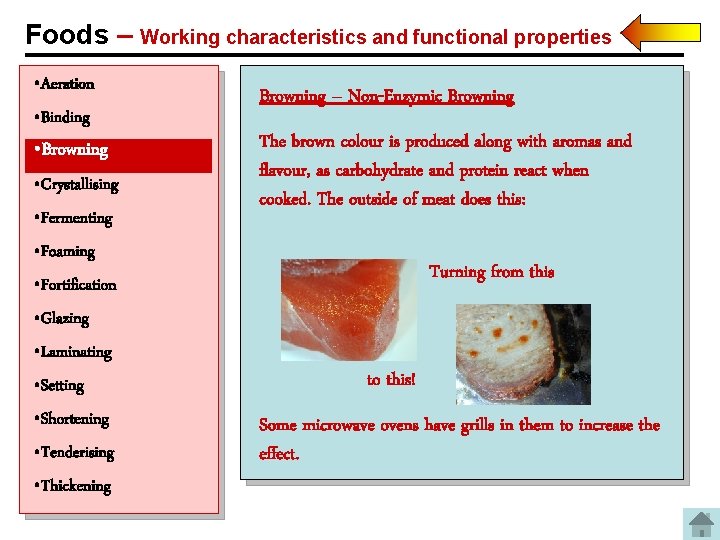 Foods – Working characteristics and functional properties

•Aeration
•Binding
•Browning
•Crystallising
•Fermenting
•Foaming
•Fortification
•Glazing
•Laminating
•Setting
•Shortening
•Tenderising
•Thickening

Browning – Non-Enzymic Browning

The brown colour is produced along with aromas and flavour, as carbohydrate and protein react when cooked. The outside of meat does this:

Turning from this

to this!

Some microwave ovens have grills in them to increase the effect.